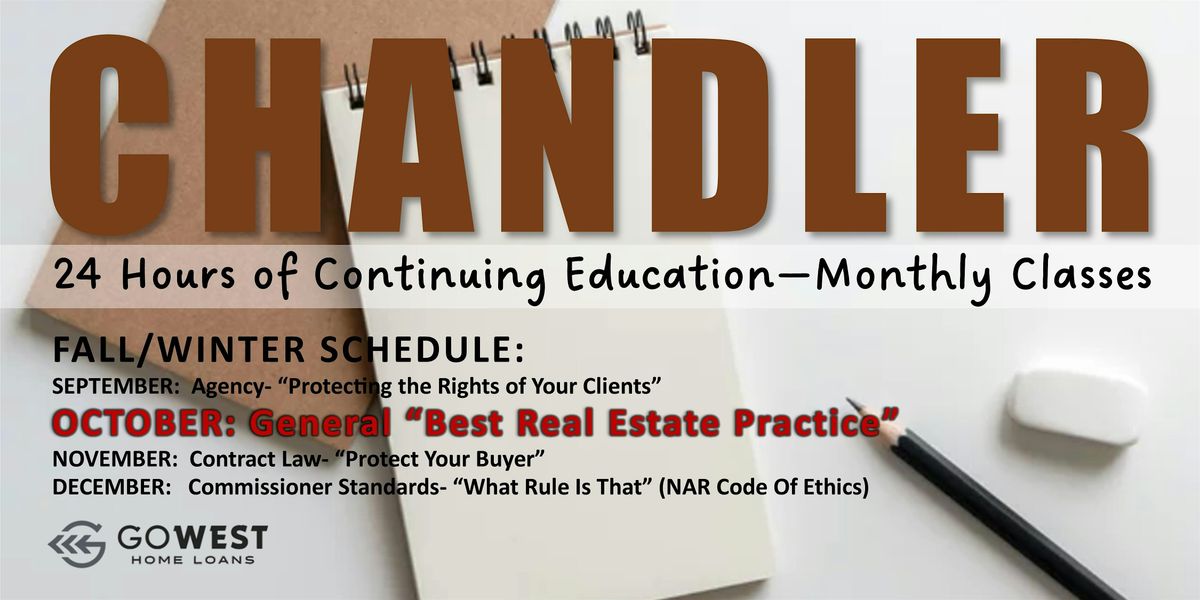 CHANDLER

24 Hours of Continuing Education—Monthly Classes

FALL/WINTER SCHEDULE:
SEPTEMBER: Agency- “Protecting the Rights of Your Clients”
OCTOBER: General “Best Real Estate Practice”
NOVEMBER: Contract Law- “Protect Your Buyer”
DECEMBER: Commissioner Standards- “What Rule Is That” (NAR Code Of Ethics)

GOWEST
HOME LOANS